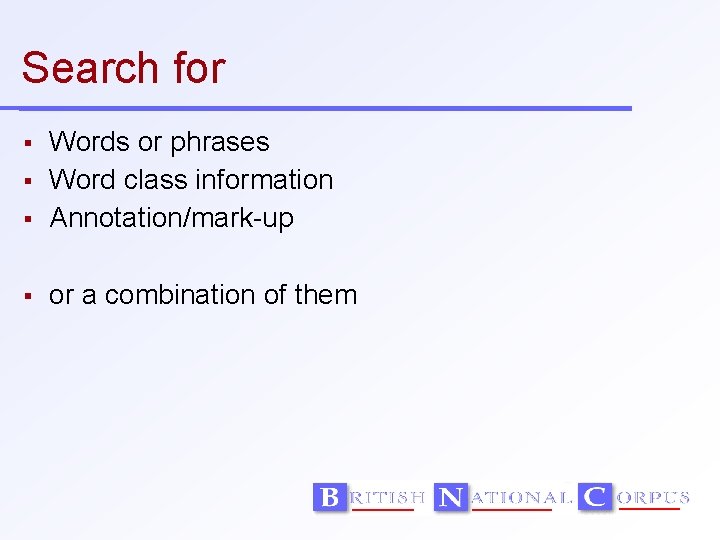 Search for

- Words or phrases
- Word class information
- Annotation/mark-up

- or a combination of them

BRITISH NATIONAL CORPUS